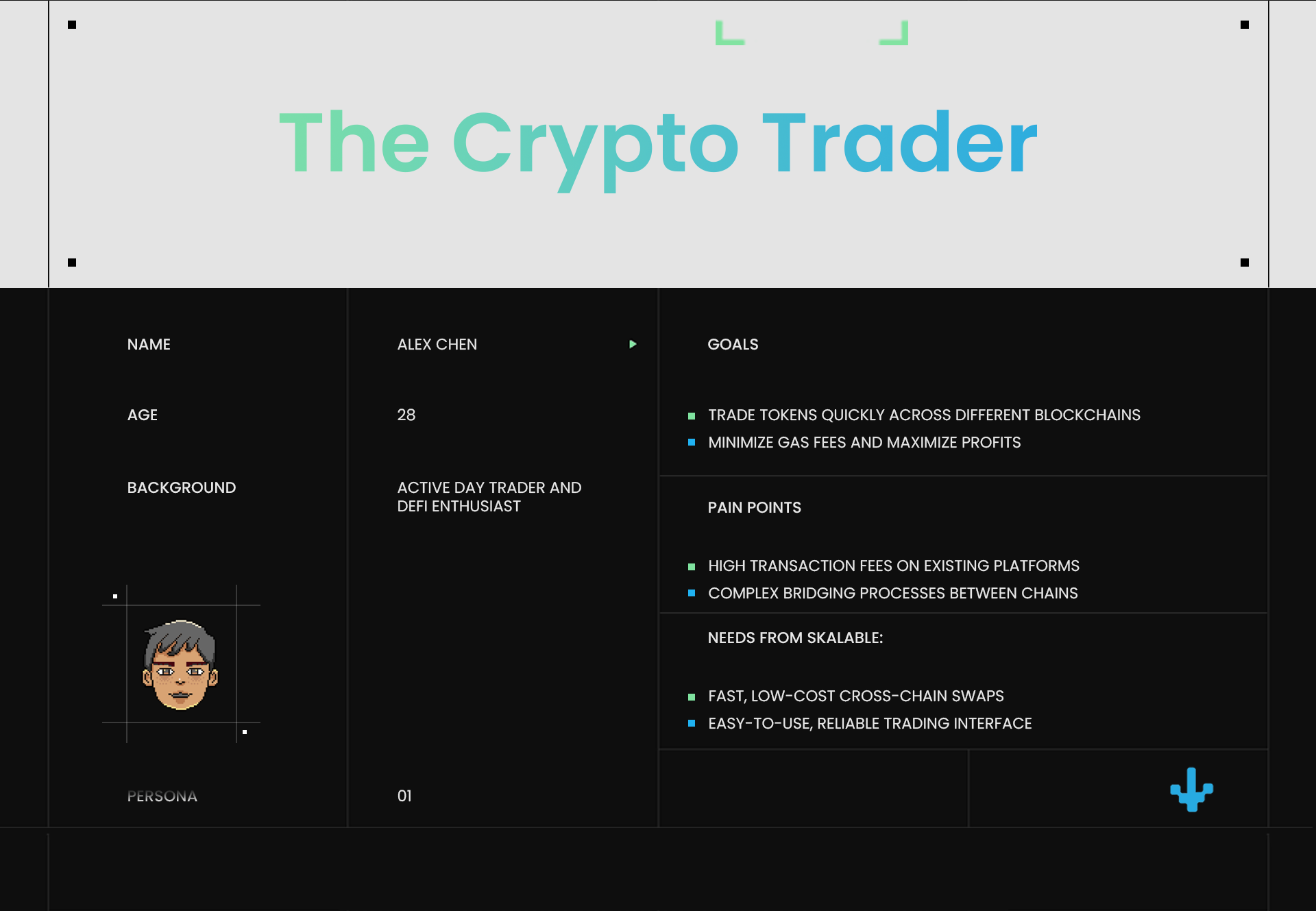 The Crypto Trader

NAME

ALEX CHEN

AGE

28

BACKGROUND

ACTIVE DAY TRADER AND DEFI ENTHUSIAST

PERSONA

01

GOALS

TRADE TOKENS QUICKLY ACROSS DIFFERENT BLOCKCHAINS
MINIMIZE GAS FEES AND MAXIMIZE PROFITS

PAIN POINTS

HIGH TRANSACTION FEES ON EXISTING PLATFORMS
COMPLEX BRIDGING PROCESSES BETWEEN CHAINS

NEEDS FROM SKALABLE:

FAST, LOW-COST CROSS-CHAIN SWAPS
EASY-TO-USE, RELIABLE TRADING INTERFACE